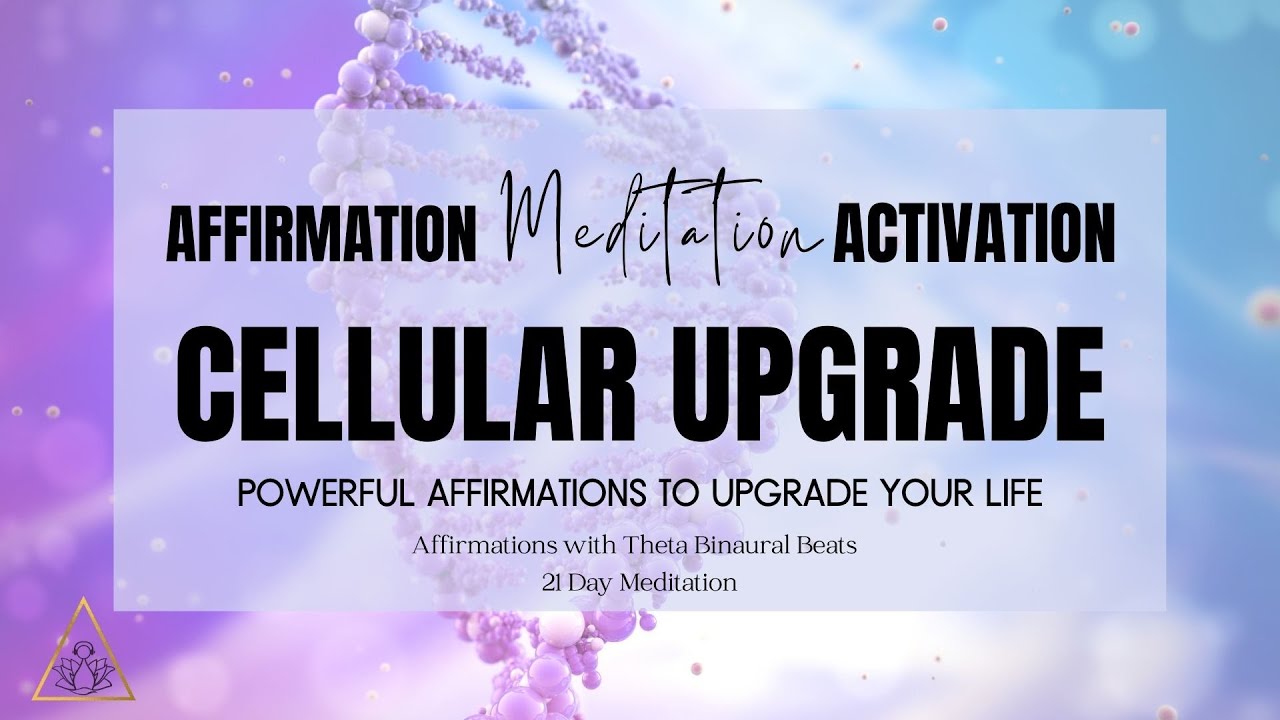 AFFIRMATION Meditation ACTIVATION

CELLULAR UPGRADE

POWERFUL AFFIRMATIONS TO UPGRADE YOUR LIFE

Affirmations with Theta Binaural Beats
21 Day Meditation